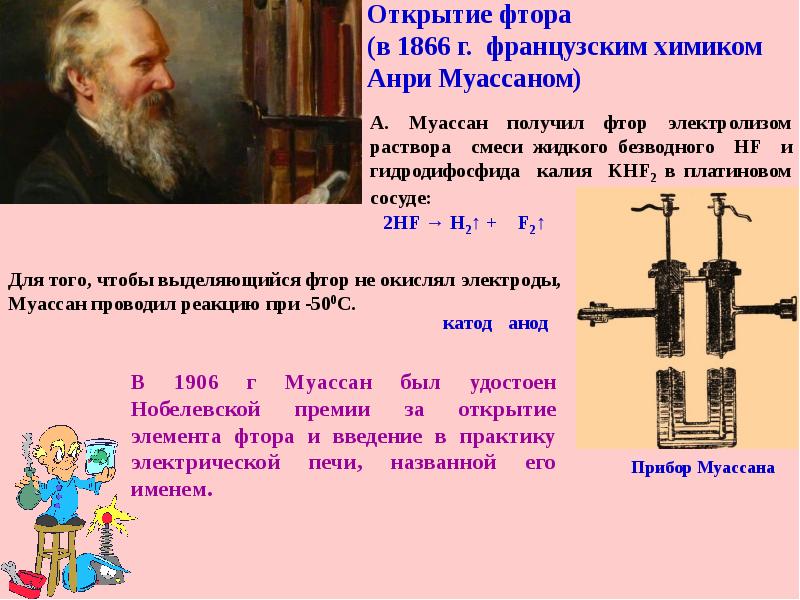 Открытие фтора
(в 1866 г. французским химиком Анри Муассаном)

А. Муассан получил фтор электролизом раствора смеси жидкого безводного HF и гидродифосфида калия $KHF_2$ в платиновом сосуде:

$2HF \rightarrow H_2\uparrow + F_2\uparrow$

Для того, чтобы выделяющийся фтор не окислял электроды, Муассан проводил реакцию при $-50^0C$.

катод анод

В 1906 г Муассан был удостоен Нобелевской премии за открытие элемента фтора и введение в практику электрической печи, названной его именем.

Прибор Муассана